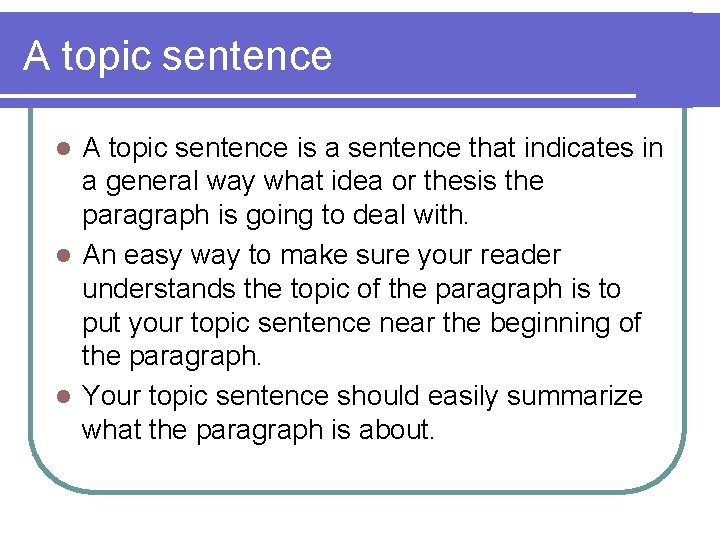 A topic sentence

- A topic sentence is a sentence that indicates in a general way what idea or thesis the paragraph is going to deal with.
- An easy way to make sure your reader understands the topic of the paragraph is to put your topic sentence near the beginning of the paragraph.
- Your topic sentence should easily summarize what the paragraph is about.